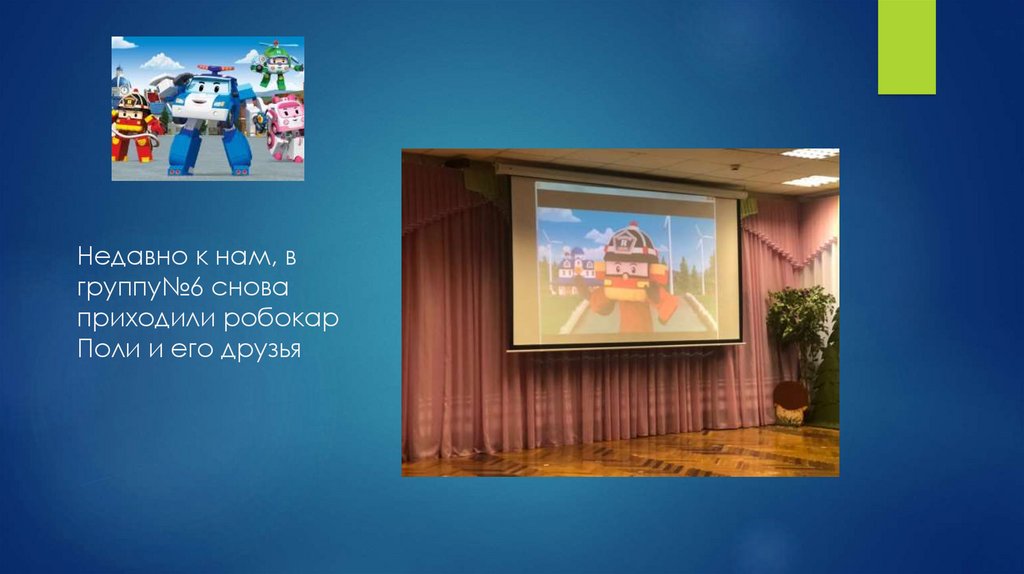 Недавно к нам, в группу№6 снова приходили робокар Поли и его друзья